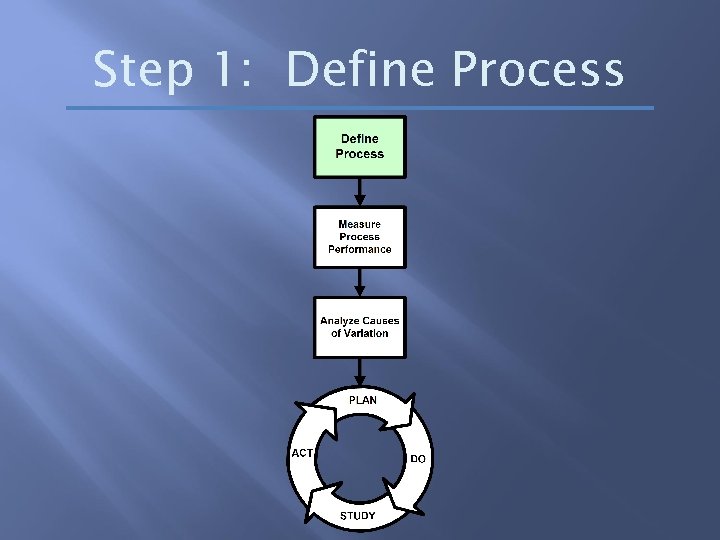 Step 1: Define Process

Define Process

Measure Process Performance

Analyze Causes of Variation

PLAN

DO

STUDY

ACT